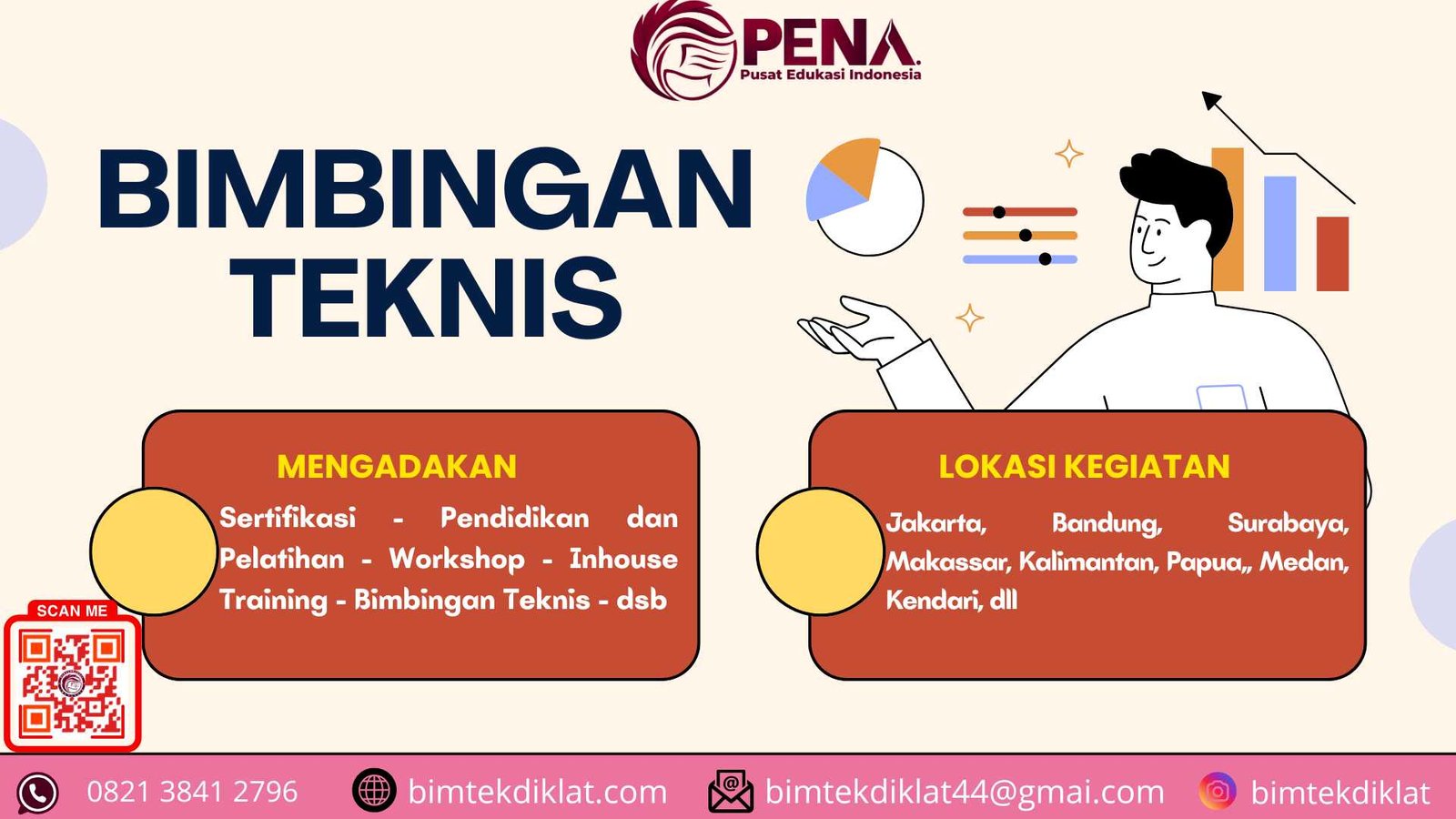 PENA.
Pusat Edukasi Indonesia

BIMBINGAN TEKNIS

MENGADAKAN

Sertifikasi - Pendidikan dan Pelatihan - Workshop - Inhouse Training - Bimbingan Teknis - dsb

LOKASI KEGIATAN

Jakarta, Bandung, Surabaya, Makassar, Kalimantan, Papua,, Medan, Kendari, dll

SCAN ME

0821 3841 2796 bimtekdiklat.com bimtekdiklat44@gmai.com bimtekdiklat